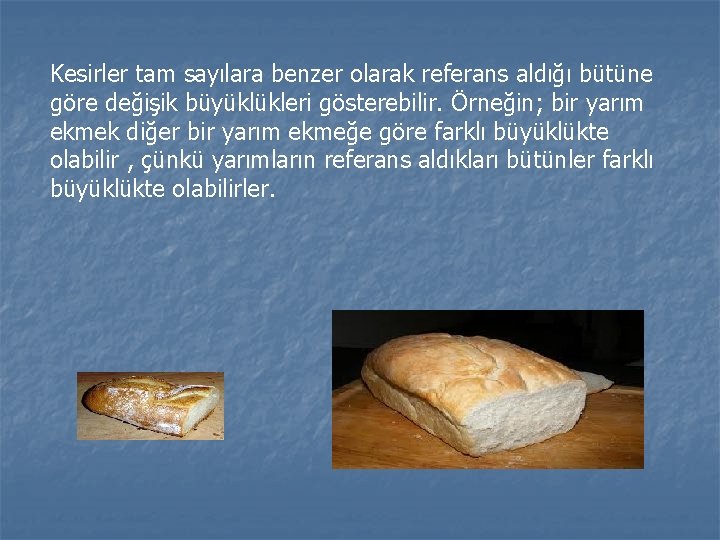 Kesirler tam sayılara benzer olarak referans aldığı bütüne göre değişik büyüklükleri gösterebilir. Örneğin; bir yarım ekmek diğer bir yarım ekmeğe göre farklı büyüklükte olabilir , çünkü yarımların referans aldıkları bütünler farklı büyüklükte olabilirler.